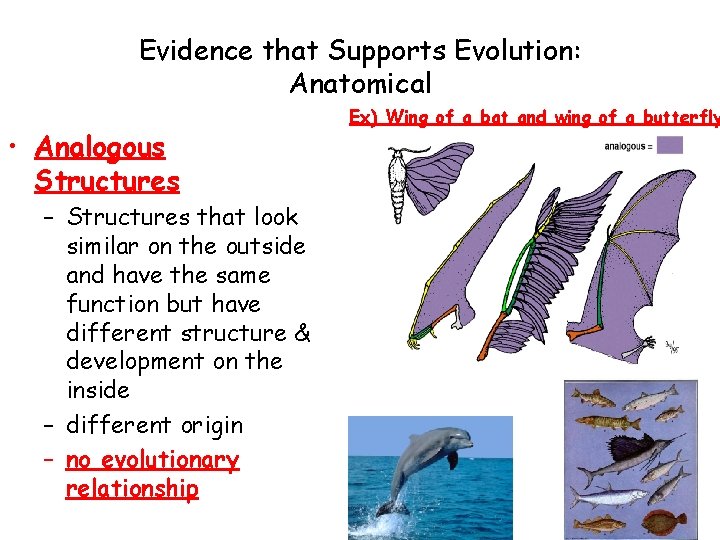 Evidence that Supports Evolution: Anatomical

Ex) Wing of a bat and wing of a butterfly

• Analogous Structures
– Structures that look similar on the outside and have the same function but have different structure & development on the inside
– different origin
– no evolutionary relationship

analogous =